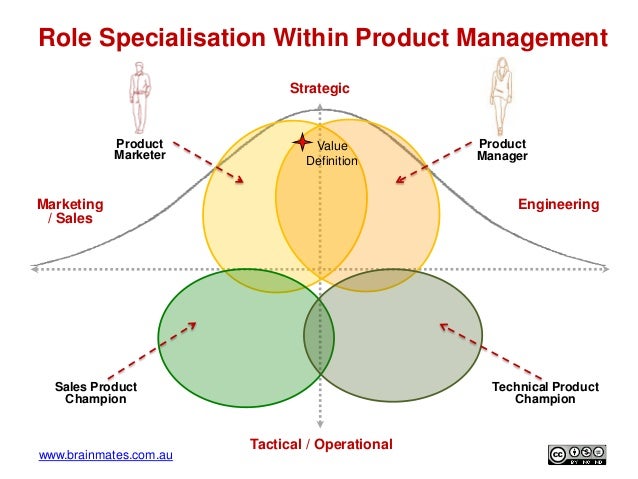 Role Specialisation Within Product Management

Strategic

Product Marketer

Value Definition

Product Manager

Marketing / Sales

Engineering

Sales Product Champion

Technical Product Champion

Tactical / Operational

www.brainmates.com.au

cc BY NC ND